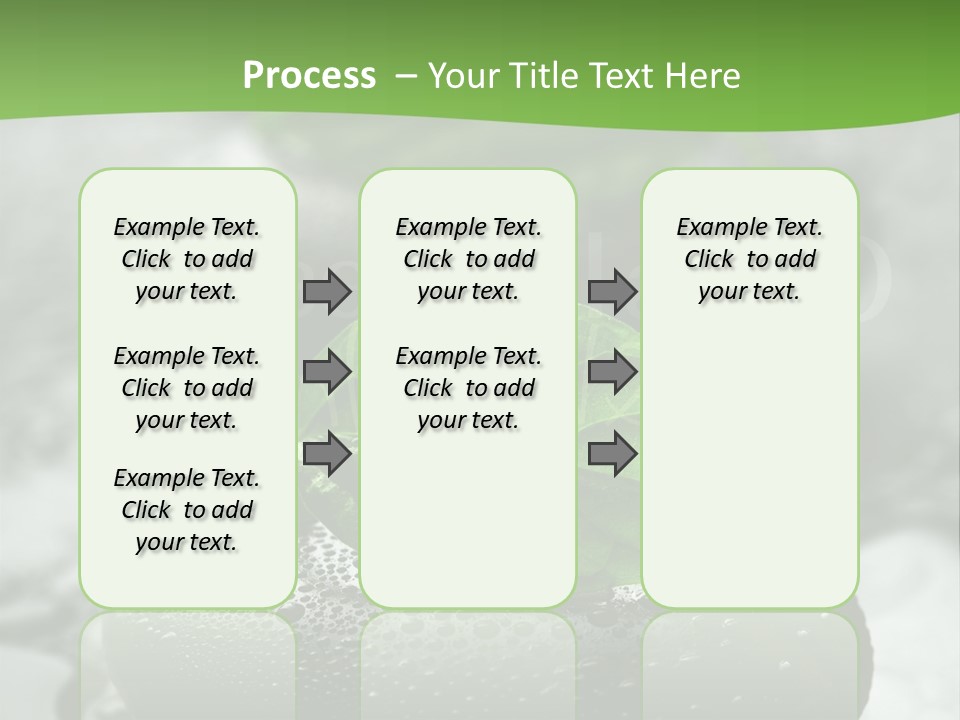 Process – Your Title Text Here

Example Text. Click to add your text.

Example Text. Click to add your text.

Example Text. Click to add your text.

Example Text. Click to add your text.

Example Text. Click to add your text.

Example Text. Click to add your text.